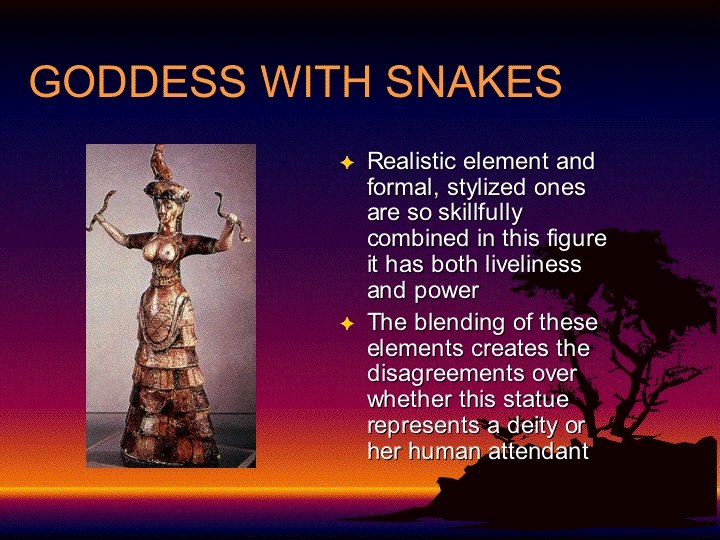 GODDESS WITH SNAKES

✦ Realistic element and formal, stylized ones are so skillfully combined in this figure it has both liveliness and power

✦ The blending of these elements creates the disagreements over whether this statue represents a deity or her human attendant